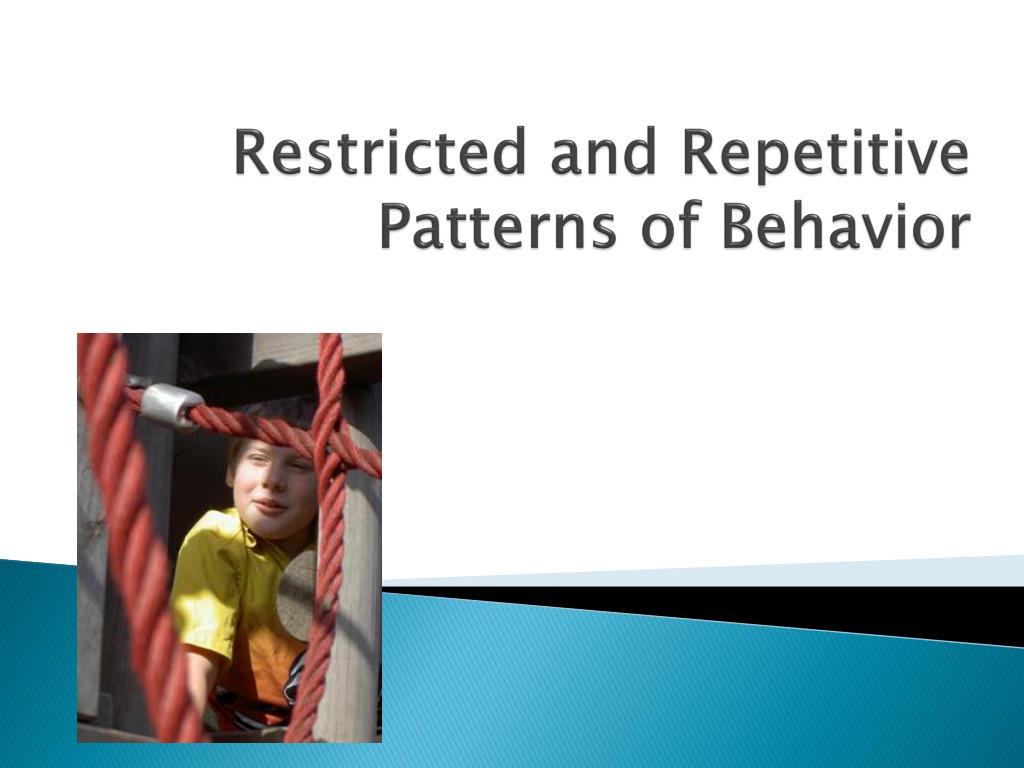 Restricted and Repetitive Patterns of Behavior